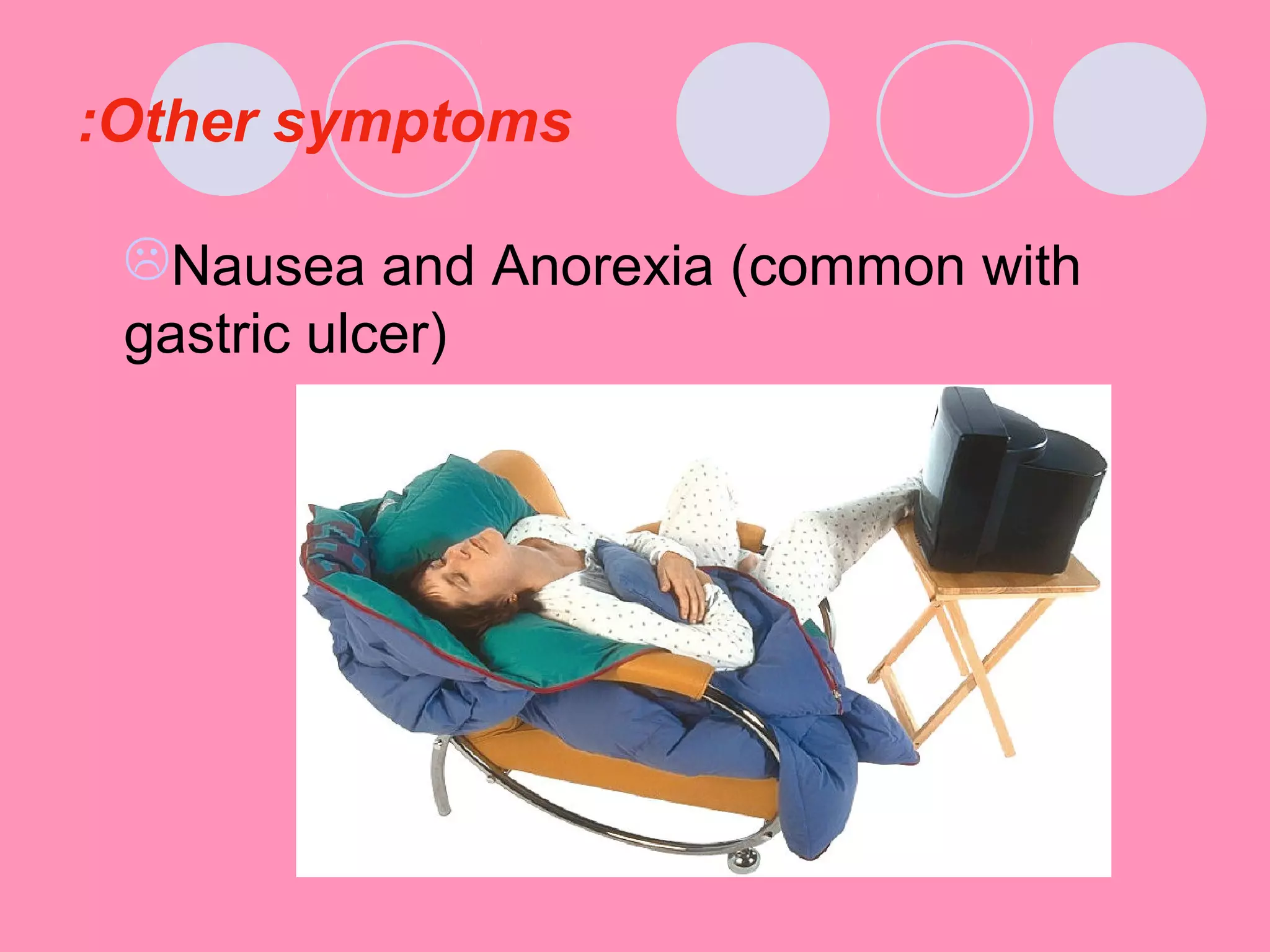 :Other symptoms

☹Nausea and Anorexia (common with gastric ulcer)